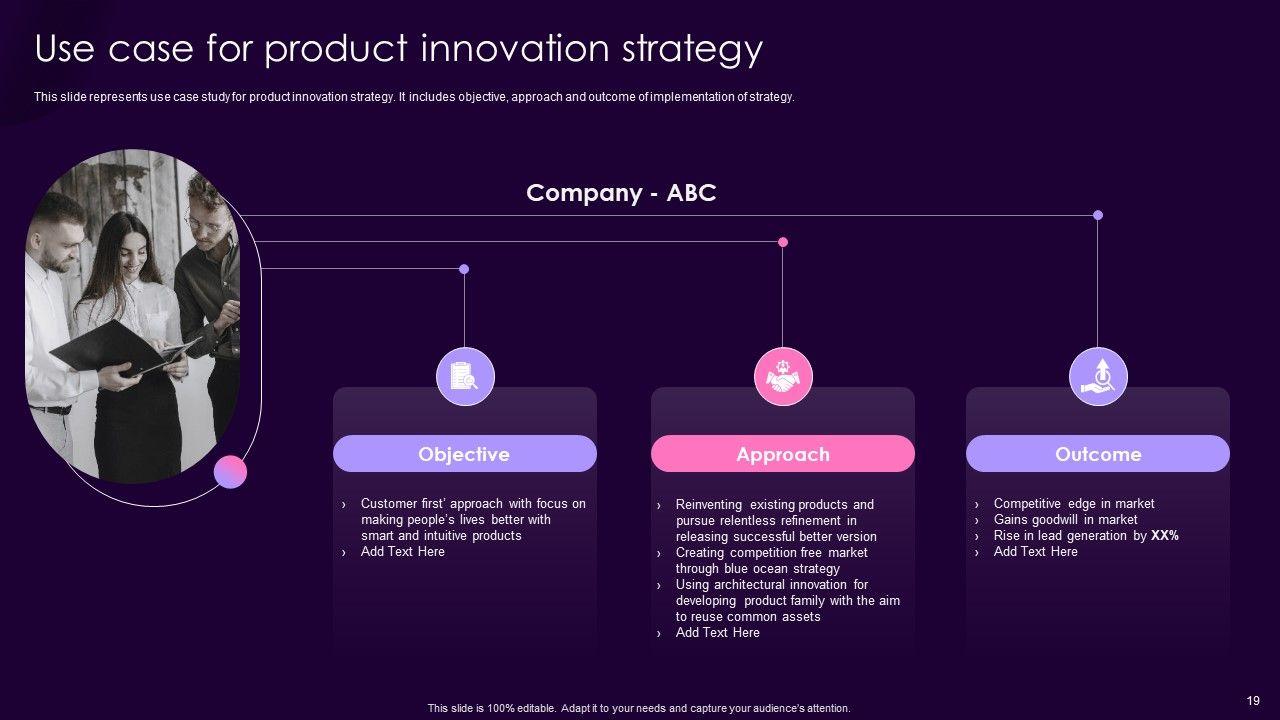 Use case for product innovation strategy

This slide represents use case study for product innovation strategy. It includes objective, approach and outcome of implementation of strategy.

Company - ABC

Objective

› Customer first' approach with focus on making people's lives better with smart and intuitive products
› Add Text Here

Approach

› Reinventing existing products and pursue relentless refinement in releasing successful better version
› Creating competition free market through blue ocean strategy
› Using architectural innovation for developing product family with the aim to reuse common assets
› Add Text Here

Outcome

› Competitive edge in market
› Gains goodwill in market
› Rise in lead generation by XX%
› Add Text Here

This slide is 100% editable. Adapt it to your needs and capture your audience's attention.

19